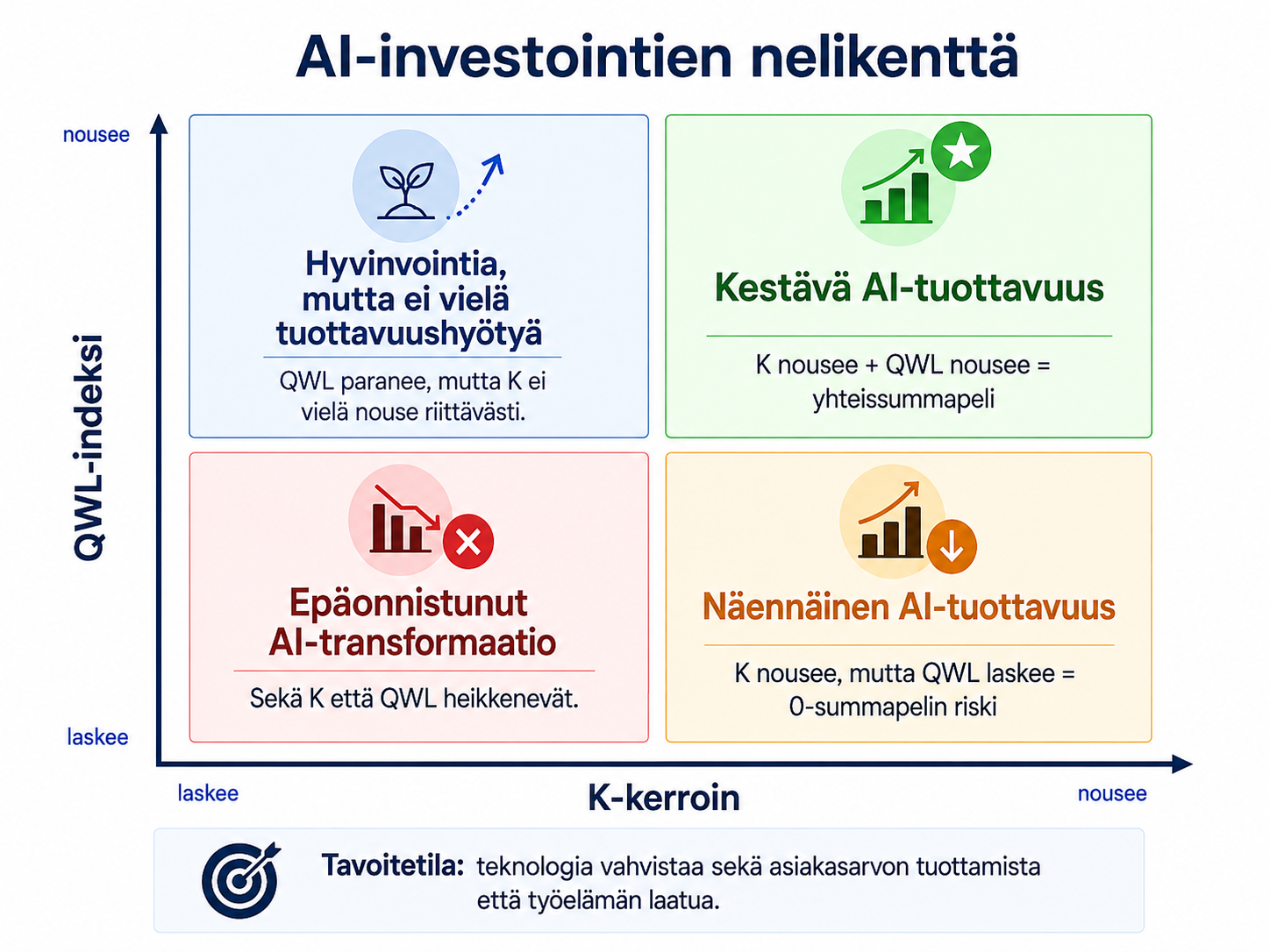 AI-investointien nelikenttä

nousee

QWL-indeksi

laskee

Hyvinvointia, mutta ei vielä tuottavuushyötyä

QWL paranee, mutta K ei vielä nouse riittävästi.

Kestävä AI-tuottavuus

K nousee + QWL nousee = yhteissummapeli

Epäonnistunut AI-transformaatio

Sekä K että QWL heikkenevät.

Näennäinen AI-tuottavuus

K nousee, mutta QWL laskee = 0-summapelin riski

laskee

K-kerroin

nousee

Tavoitetila: teknologia vahvistaa sekä asiakasarvon tuottamista että työelämän laatua.